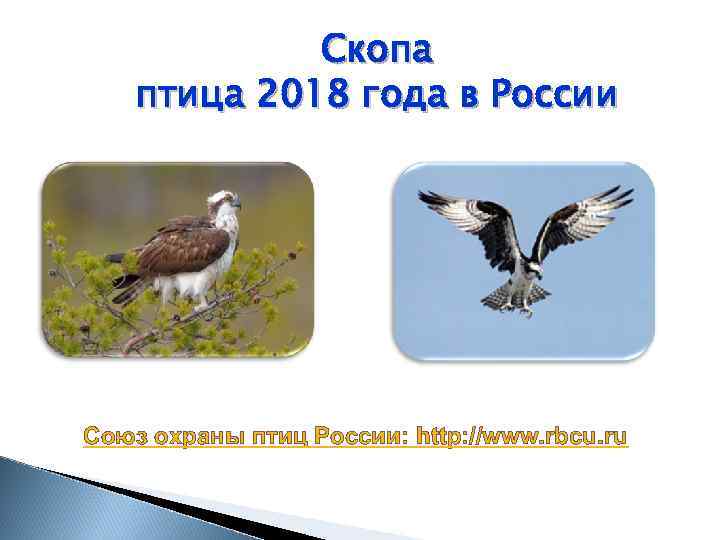 Скопа
птица 2018 года в России

Союз охраны птиц России: http://www.rbcu.ru